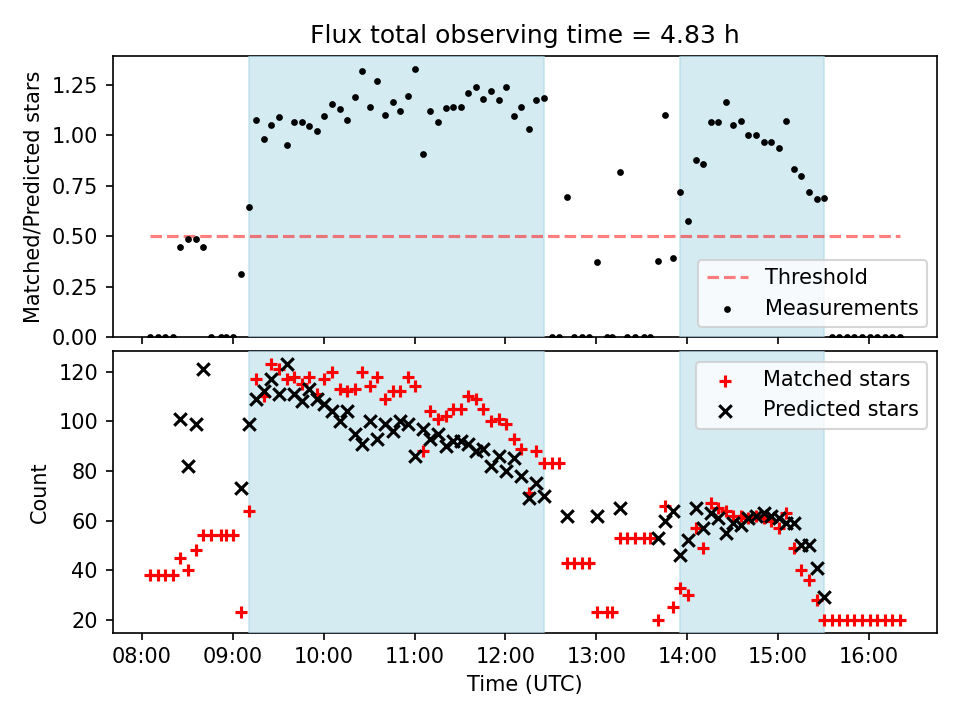 Flux total observing time = 4.83 h

Matched/Predicted stars

1.25
1.00
0.75
0.50
0.25
0.00

Threshold
Measurements

Count

120
100
80
60
40
20

Matched stars
Predicted stars

08:00 09:00 10:00 11:00 12:00 13:00 14:00 15:00 16:00

Time (UTC)